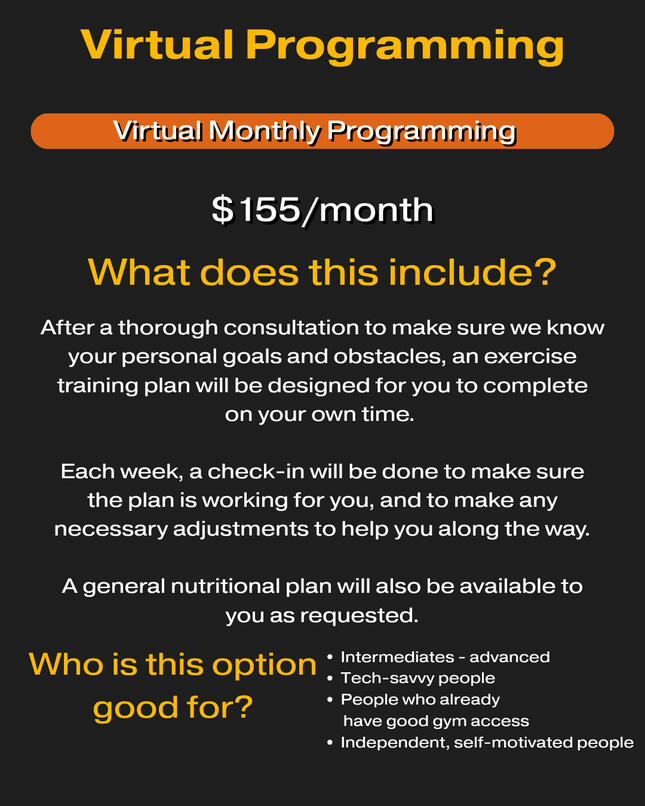 Virtual Programming

Virtual Monthly Programming

$155/month

What does this include?

After a thorough consultation to make sure we know your personal goals and obstacles, an exercise training plan will be designed for you to complete on your own time.

Each week, a check-in will be done to make sure the plan is working for you, and to make any necessary adjustments to help you along the way.

A general nutritional plan will also be available to you as requested.

Who is this option good for?

• Intermediates - advanced
• Tech-savvy people
• People who already have good gym access
• Independent, self-motivated people